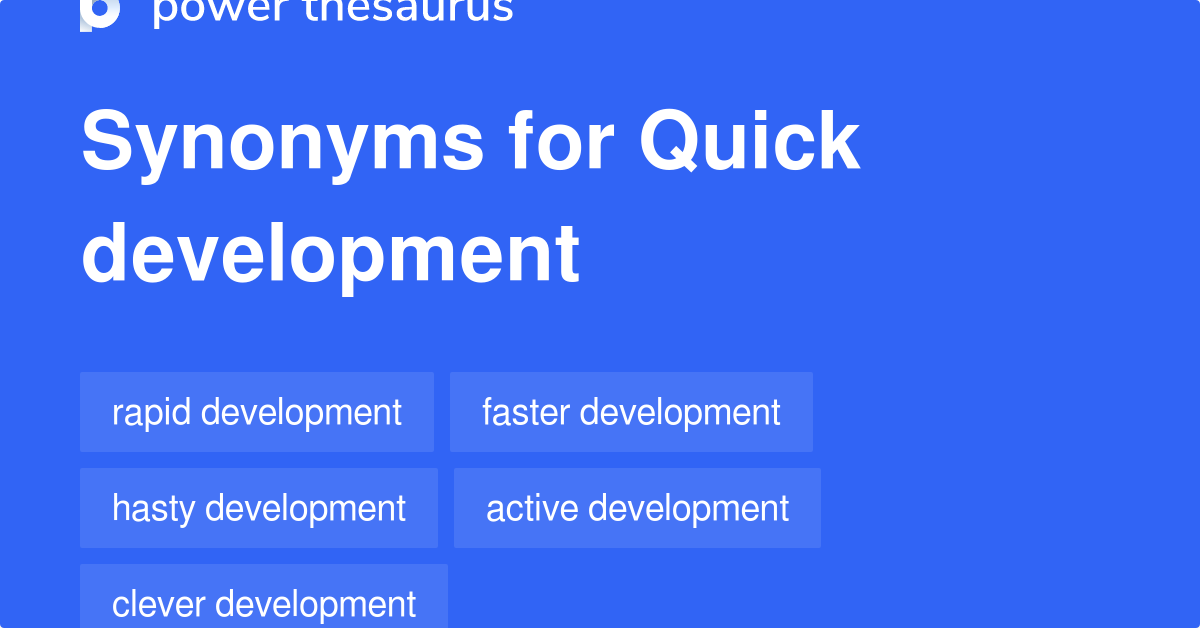 power thesaurus

Synonyms for Quick development

rapid development

faster development

hasty development

active development

clever development